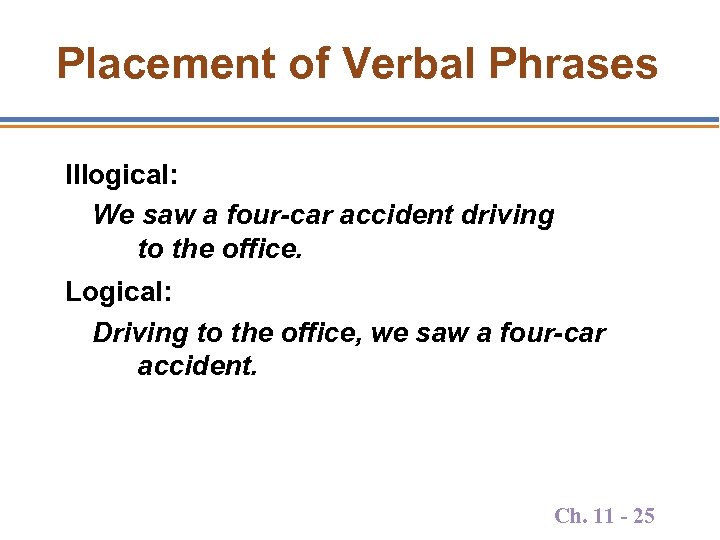 Placement of Verbal Phrases

Illogical:

We saw a four-car accident driving to the office.

Logical:

Driving to the office, we saw a four-car accident.

Ch. 11 - 25